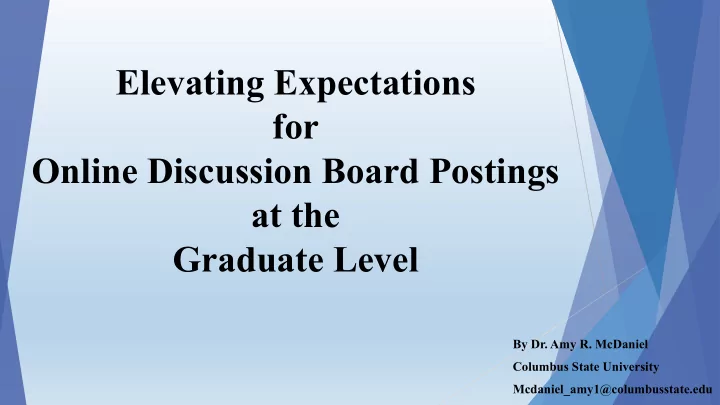 Elevating Expectations
for
Online Discussion Board Postings
at the
Graduate Level

By Dr. Amy R. McDaniel
Columbus State University
Mcdaniel_amy1@columbusstate.edu